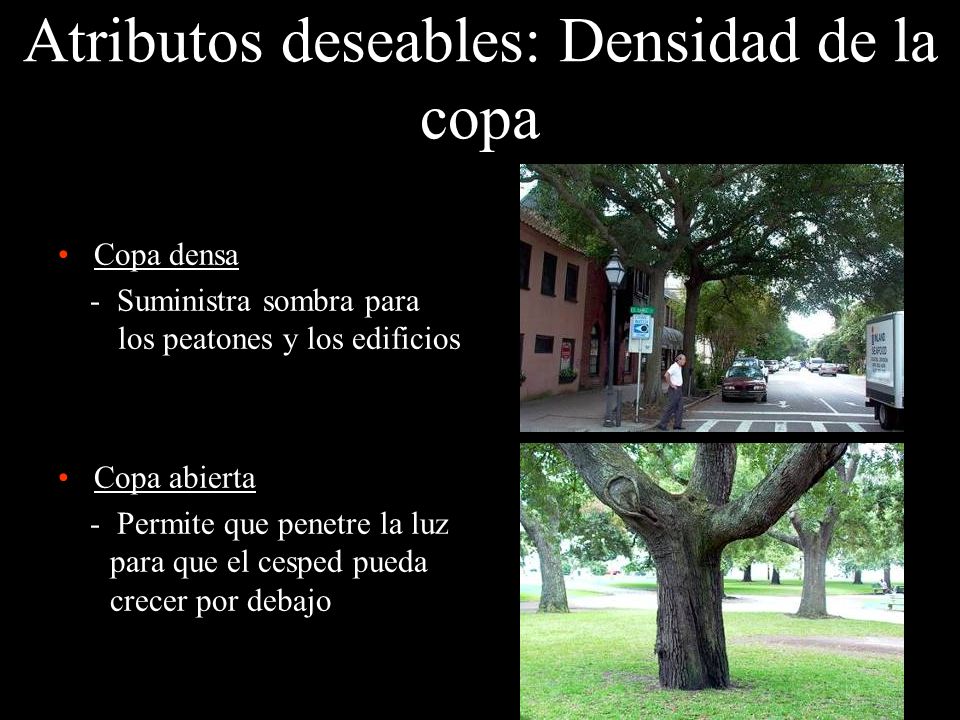 Atributos deseables: Densidad de la copa

• Copa densa
- Suministra sombra para los peatones y los edificios

• Copa abierta
- Permite que penetre la luz para que el cesped pueda crecer por debajo